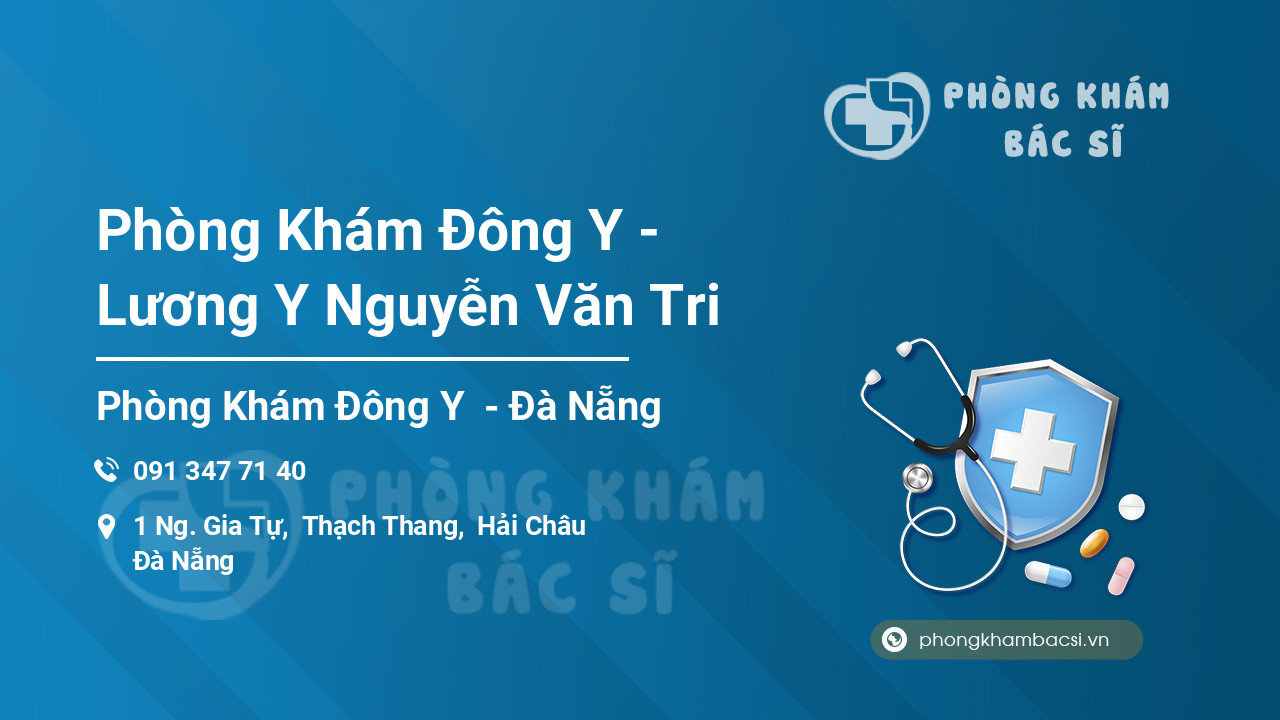 PHÒNG KHÁM BÁC SĨ

Phòng Khám Đông Y - Lương Y Nguyễn Văn Tri

Phòng Khám Đông Y - Đà Nẵng

091 347 71 40

1 Ng. Gia Tự, Thạch Thang, Hải Châu Đà Nẵng

PHÒNG KHÁM BÁC SĨ

phongkhambacsi.vn